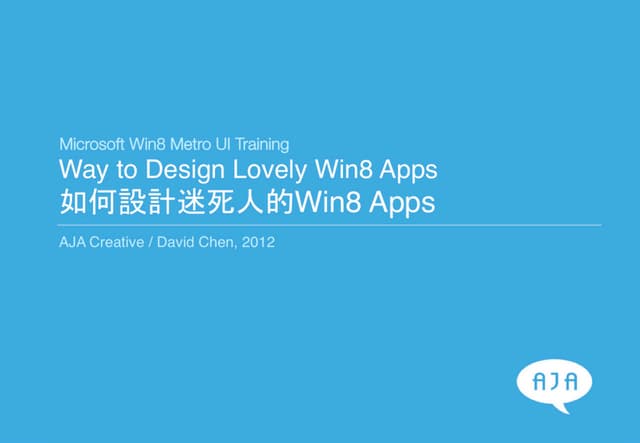 Microsoft Win8 Metro UI Training
Way to Design Lovely Win8 Apps
如何設計迷死人的Win8 Apps

AJA Creative / David Chen, 2012

AJA